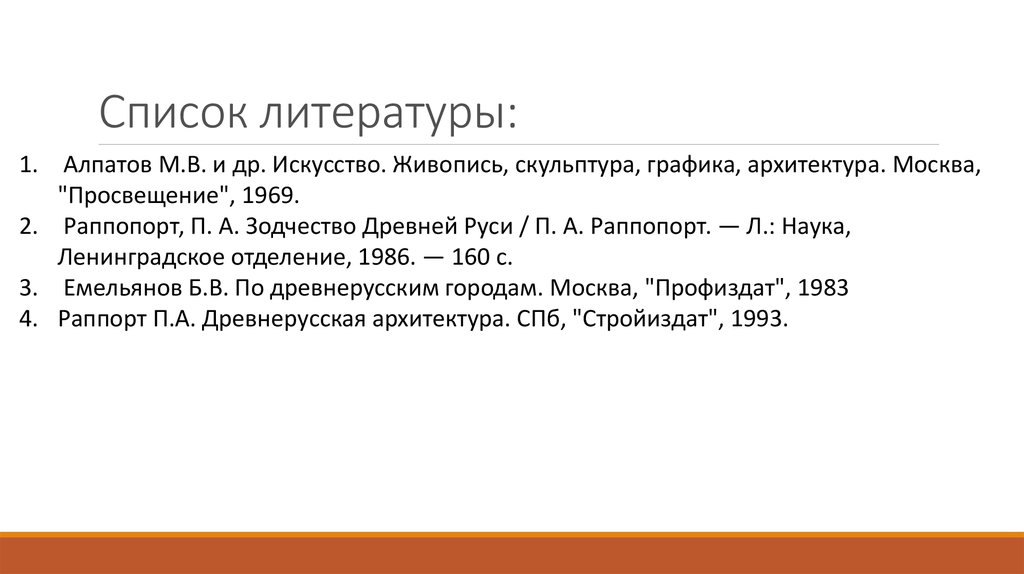 Список литературы:

1. Алпатов М.В. и др. Искусство. Живопись, скульптура, графика, архитектура. Москва, "Просвещение", 1969.
2. Раппопорт, П. А. Зодчество Древней Руси / П. А. Раппопорт. — Л.: Наука, Ленинградское отделение, 1986. — 160 с.
3. Емельянов Б.В. По древнерусским городам. Москва, "Профиздат", 1983
4. Раппорт П.А. Древнерусская архитектура. СПб, "Стройиздат", 1993.